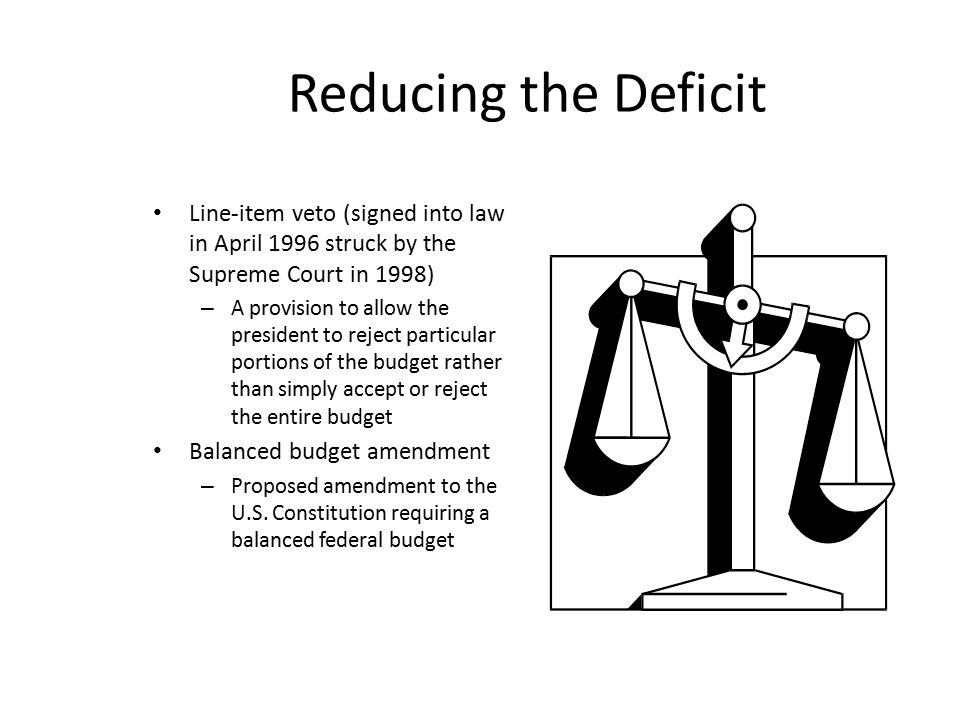 Reducing the Deficit

• Line-item veto (signed into law in April 1996 struck by the Supreme Court in 1998)
– A provision to allow the president to reject particular portions of the budget rather than simply accept or reject the entire budget
• Balanced budget amendment
– Proposed amendment to the U.S. Constitution requiring a balanced federal budget